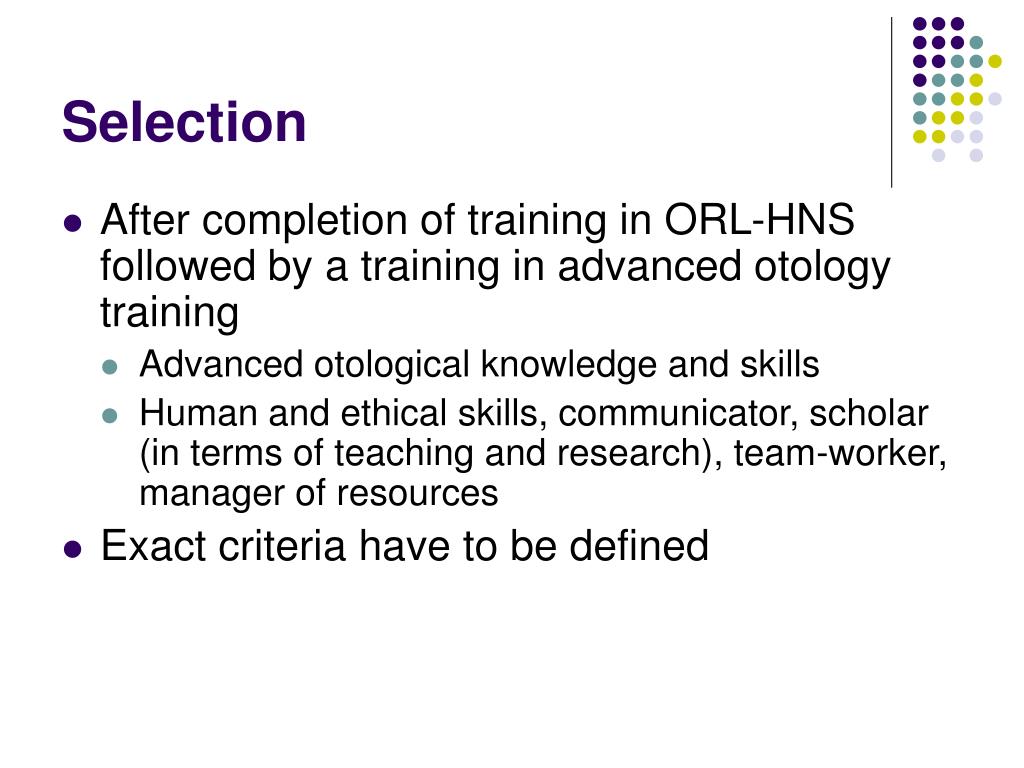 Selection

- After completion of training in ORL-HNS followed by a training in advanced otology training
  - Advanced otological knowledge and skills
  - Human and ethical skills, communicator, scholar (in terms of teaching and research), team-worker, manager of resources
- Exact criteria have to be defined